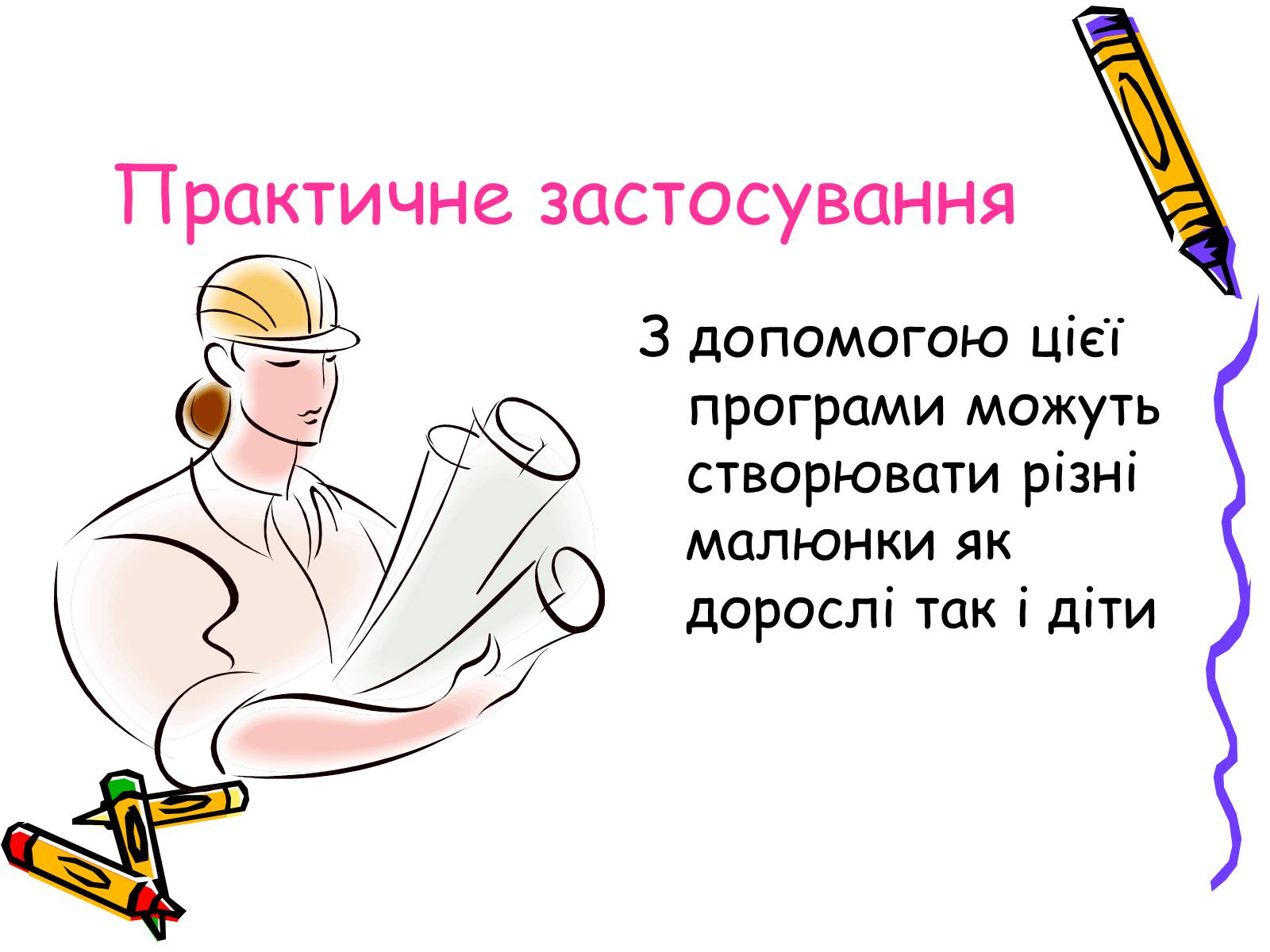 Практичне застосування

З допомогою цієї програми можуть створювати різні малюнки як дорослі так і діти